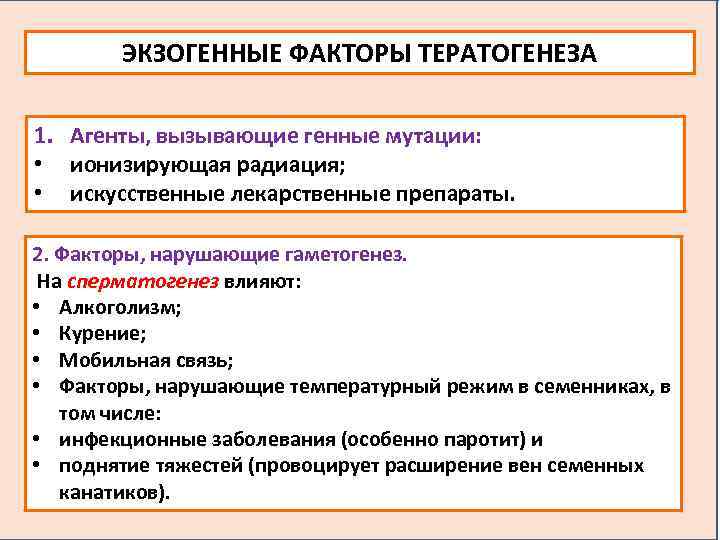 ЭКЗОГЕННЫЕ ФАКТОРЫ ТЕРАТОГЕНЕЗА

1. Агенты, вызывающие генные мутации:
• ионизирующая радиация;
• искусственные лекарственные препараты.

2. Факторы, нарушающие гаметогенез.
На сперматогенез влияют:
• Алкоголизм;
• Курение;
• Мобильная связь;
• Факторы, нарушающие температурный режим в семенниках, в том числе:
• инфекционные заболевания (особенно паротит) и
• поднятие тяжестей (провоцирует расширение вен семенных канатиков).